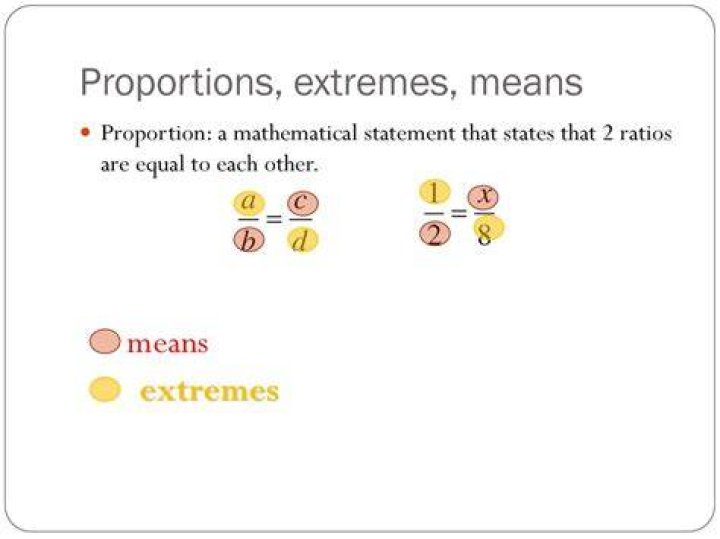 Proportions, extremes, means

• Proportion: a mathematical statement that states that 2 ratios are equal to each other.

$\frac{a}{b}=\frac{c}{d}$ $\frac{1}{2}=\frac{x}{8}$

means

extremes